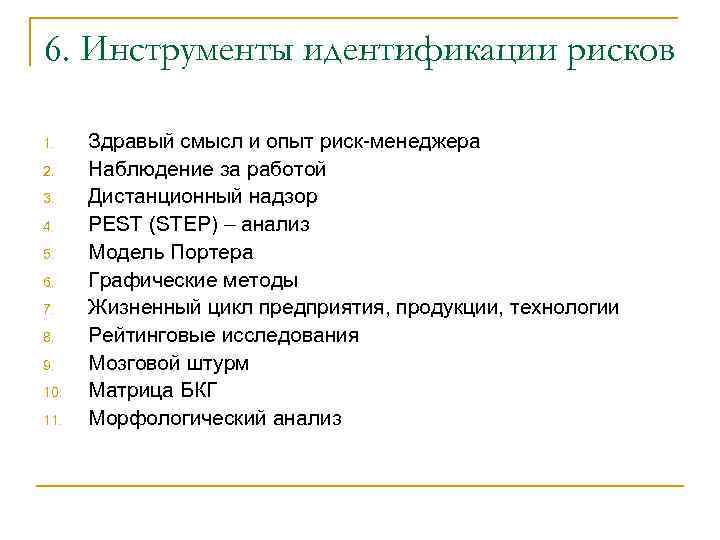 6. Инструменты идентификации рисков

1. Здравый смысл и опыт риск-менеджера
2. Наблюдение за работой
3. Дистанционный надзор
4. PEST (STEP) – анализ
5. Модель Портера
6. Графические методы
7. Жизненный цикл предприятия, продукции, технологии
8. Рейтинговые исследования
9. Мозговой штурм
10. Матрица БКГ
11. Морфологический анализ